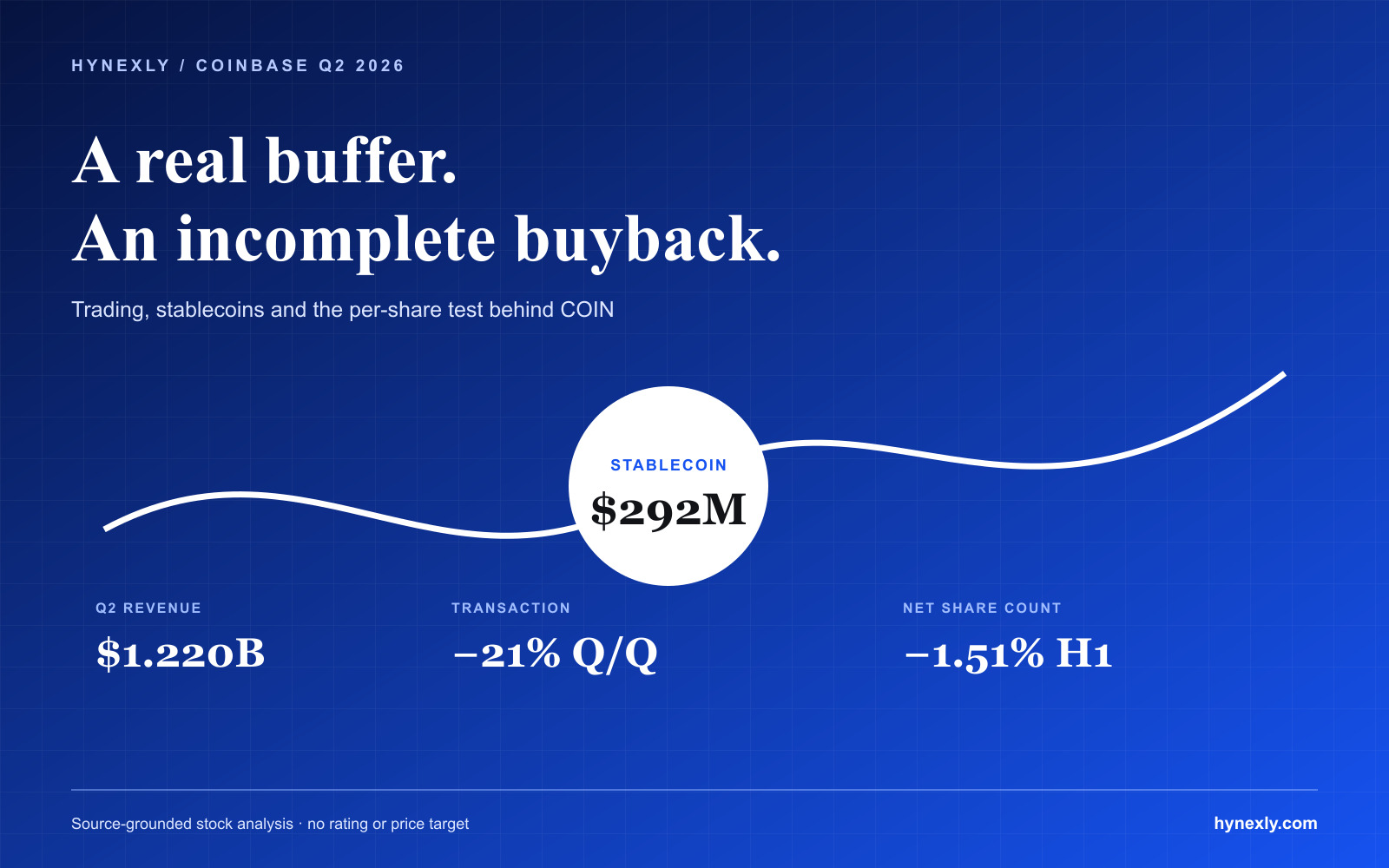 HYNEXLY / COINBASE Q2 2026

A real buffer.
An incomplete buyback.

Trading, stablecoins and the per-share test behind COIN

STABLECOIN
$292M

Q2 REVENUE
$1.220B

TRANSACTION
−21% Q/Q

NET SHARE COUNT
−1.51% H1

Source-grounded stock analysis · no rating or price target

hynexly.com